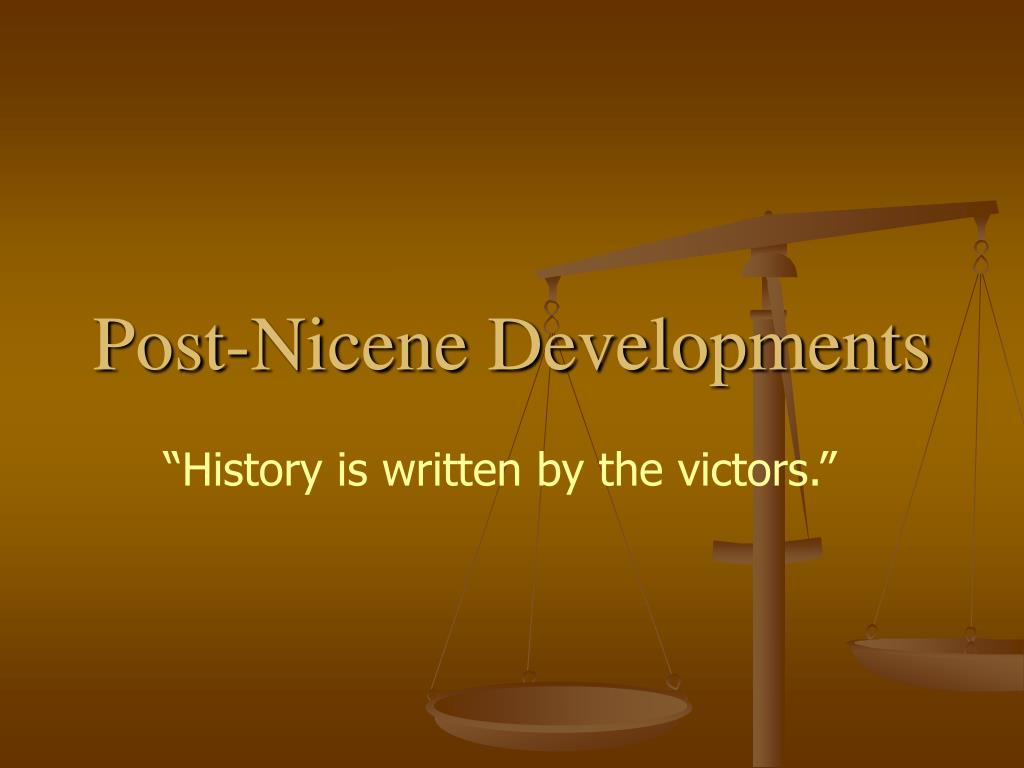 Post-Nicene Developments

“History is written by the victors.”